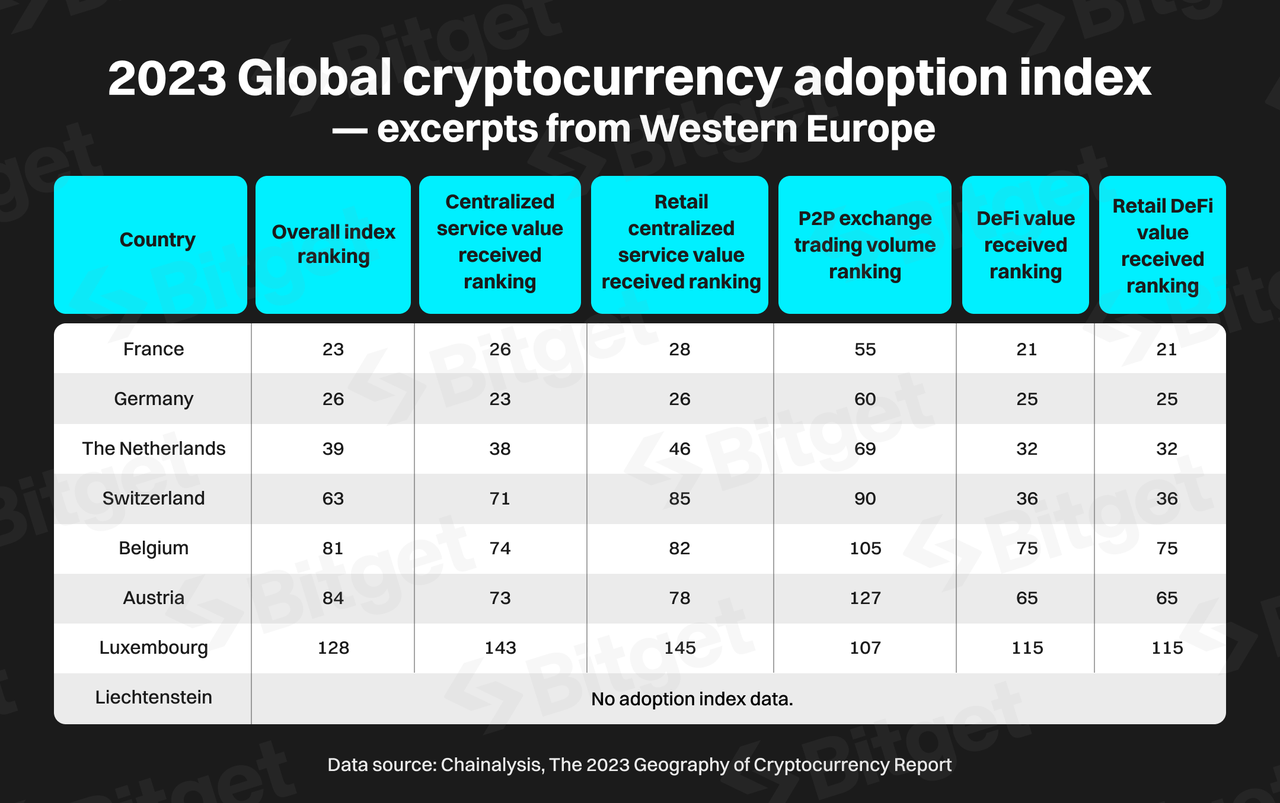 2023 Global cryptocurrency adoption index — excerpts from Western Europe

| Country | Overall index ranking | Centralized service value received ranking | Retail centralized service value received ranking | P2P exchange trading volume ranking | DeFi value received ranking | Retail DeFi value received ranking |
|---|---|---|---|---|---|---|
| France | 23 | 26 | 28 | 55 | 21 | 21 |
| Germany | 26 | 23 | 26 | 60 | 25 | 25 |
| The Netherlands | 39 | 38 | 46 | 69 | 32 | 32 |
| Switzerland | 63 | 71 | 85 | 90 | 36 | 36 |
| Belgium | 81 | 74 | 82 | 105 | 75 | 75 |
| Austria | 84 | 73 | 78 | 127 | 65 | 65 |
| Luxembourg | 128 | 143 | 145 | 107 | 115 | 115 |
| Liechtenstein | No adoption index data. | | | | | |

Data source: Chainalysis, The 2023 Geography of Cryptocurrency Report

Bitget